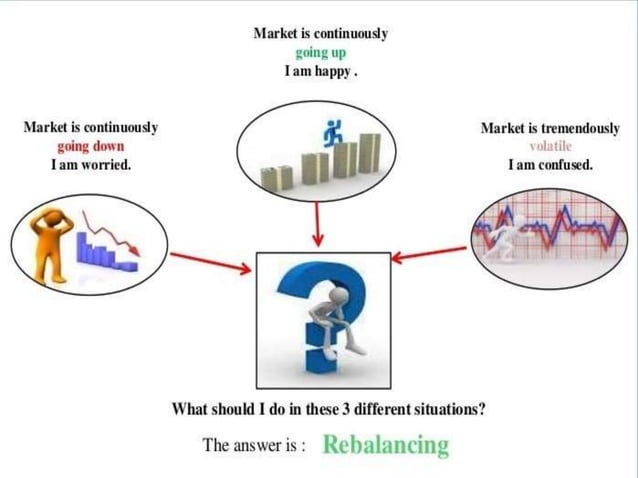 Market is continuously
going up
I am happy .

Market is continuously
going down
I am worried.

Market is tremendously
volatile
I am confused.

What should I do in these 3 different situations?

The answer is : Rebalancing